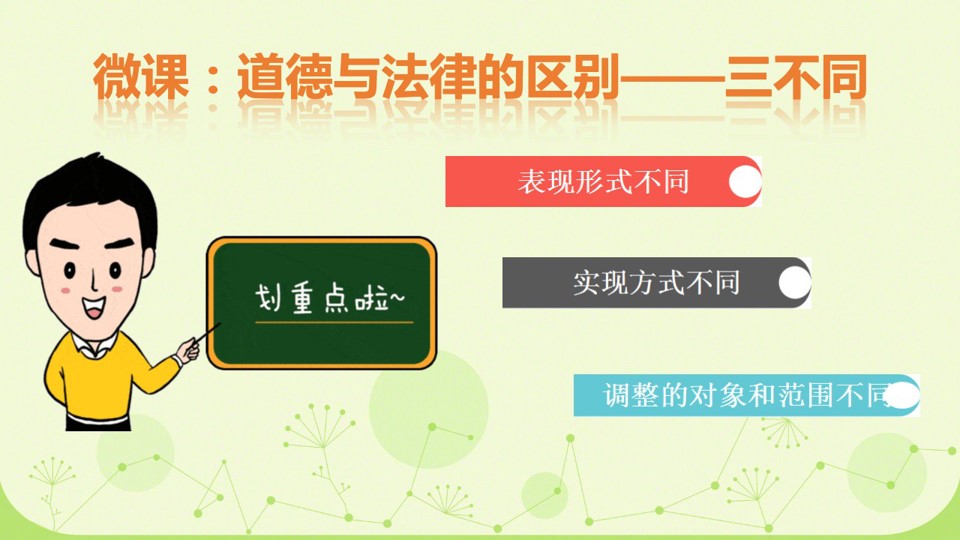 微课：道德与法律的区别——三不同

划重点啦~

表现形式不同

实现方式不同

调整的对象和范围不同